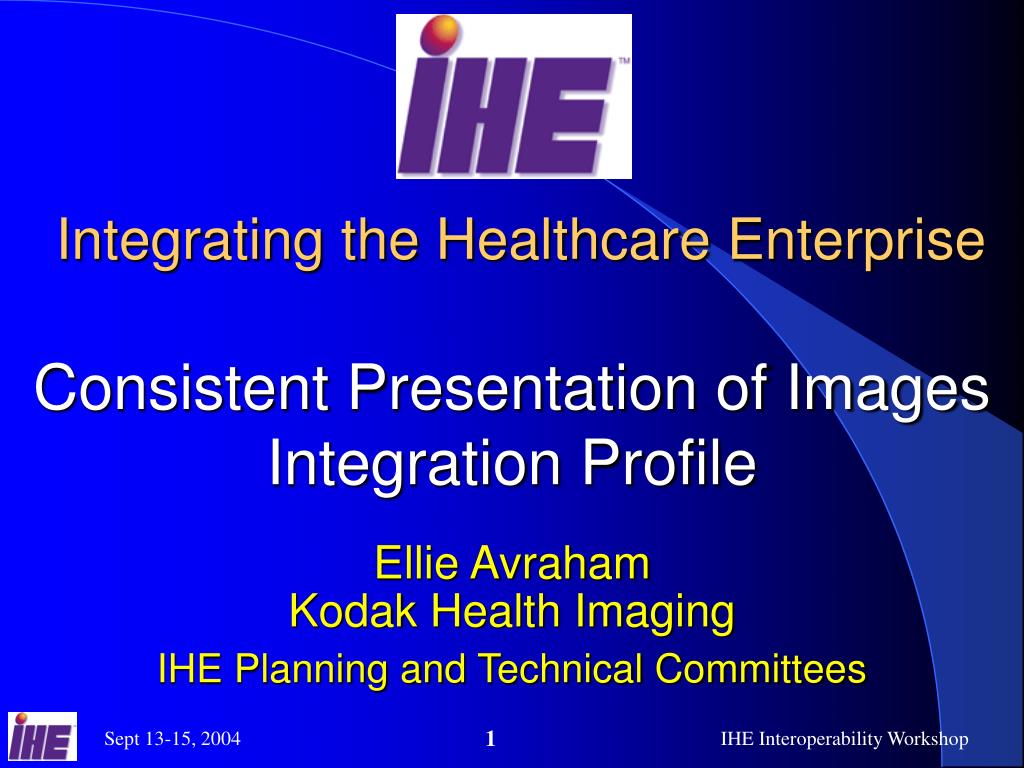 IHE™

Integrating the Healthcare Enterprise

Consistent Presentation of Images Integration Profile

Ellie Avraham
Kodak Health Imaging

IHE Planning and Technical Committees

IHE

Sept 13-15, 2004

1

IHE Interoperability Workshop